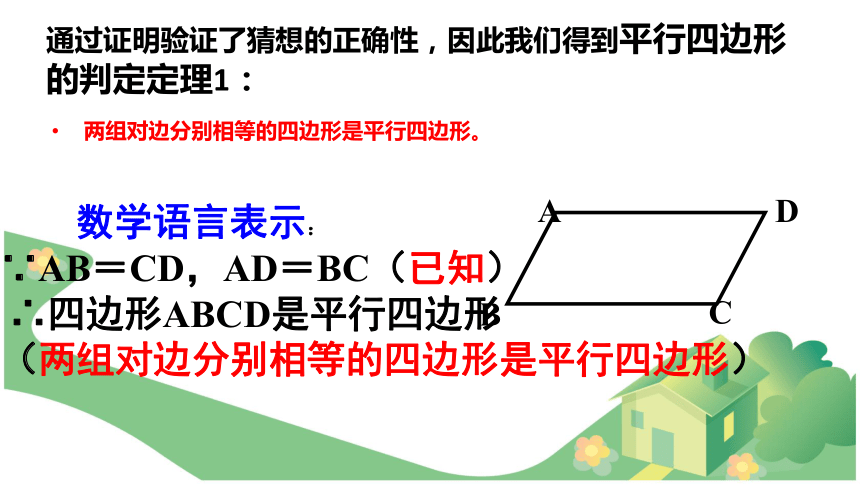 通过证明验证了猜想的正确性，因此我们得到平行四边形的判定定理1：

• 两组对边分别相等的四边形是平行四边形。

数学语言表示：
∵AB＝CD，AD＝BC（已知）
∴四边形ABCD是平行四边形
（两组对边分别相等的四边形是平行四边形）

A D C